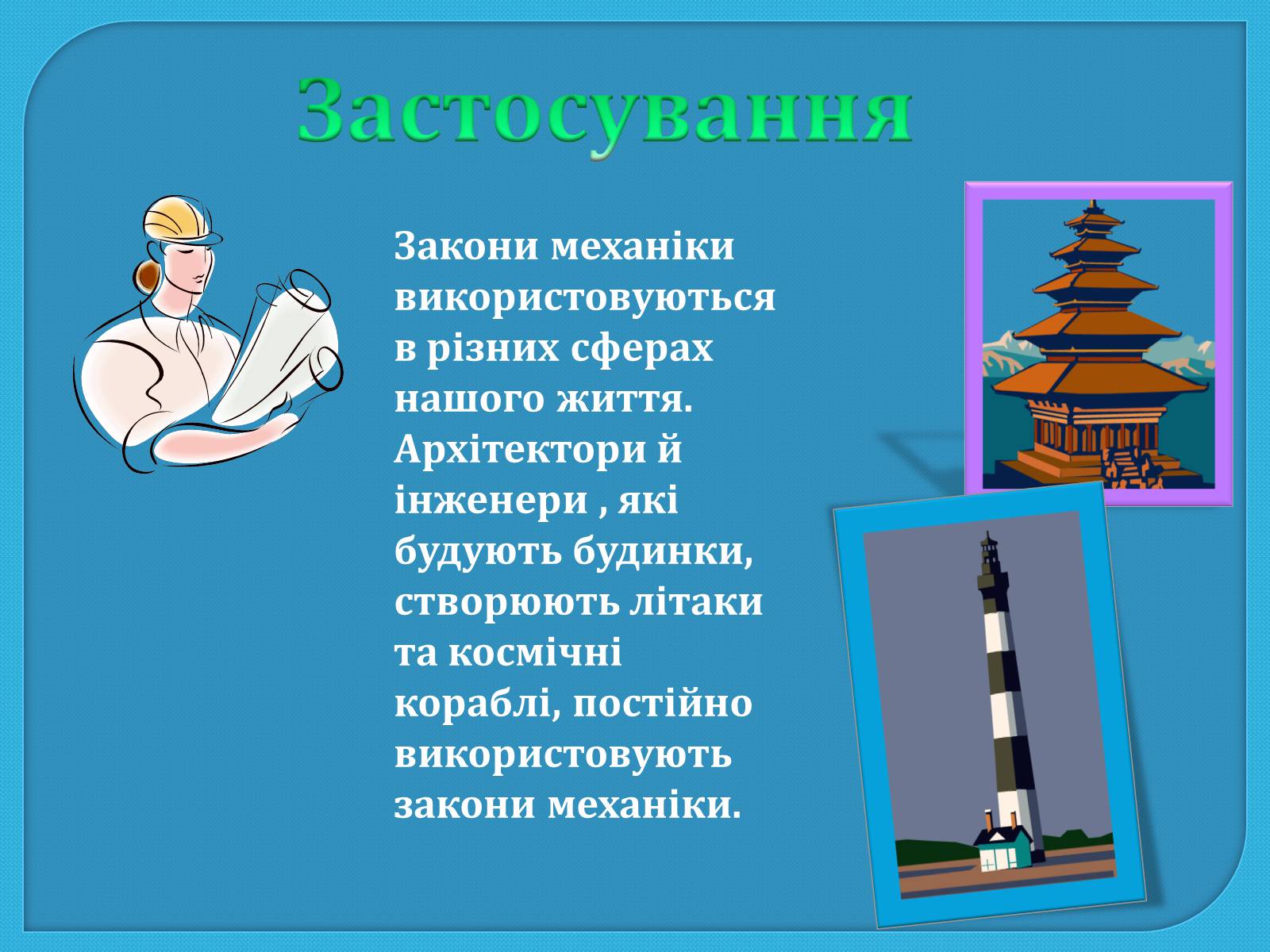 Застосування

Закони механіки використовуються в різних сферах нашого життя. Архітектори й інженери , які будують будинки, створюють літаки та космічні кораблі, постійно використовують закони механіки.